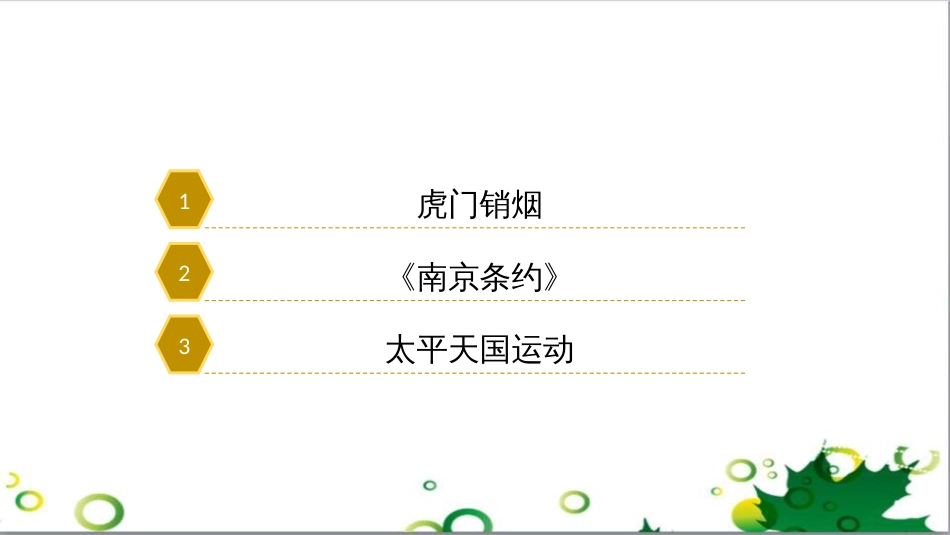 1
虎门销烟

2
《南京条约》

3
太平天国运动